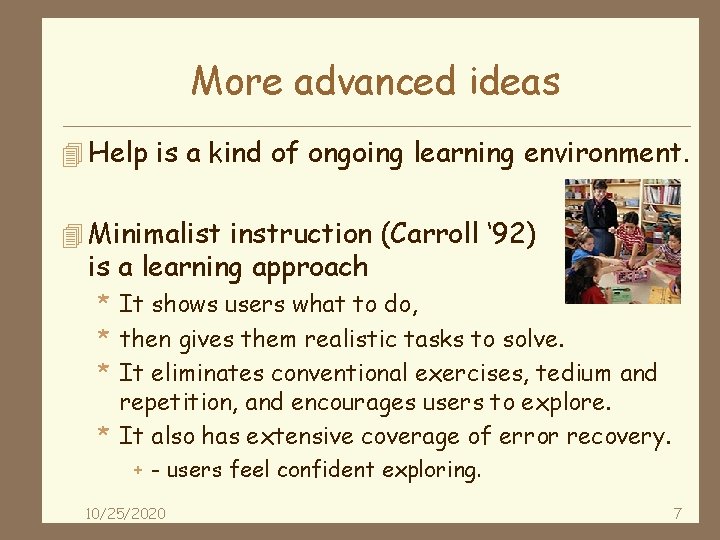 More advanced ideas

Help is a kind of ongoing learning environment.

Minimalist instruction (Carroll '92) is a learning approach

* It shows users what to do,
* then gives them realistic tasks to solve.
* It eliminates conventional exercises, tedium and repetition, and encourages users to explore.
* It also has extensive coverage of error recovery.
  + - users feel confident exploring.

10/25/2020

7